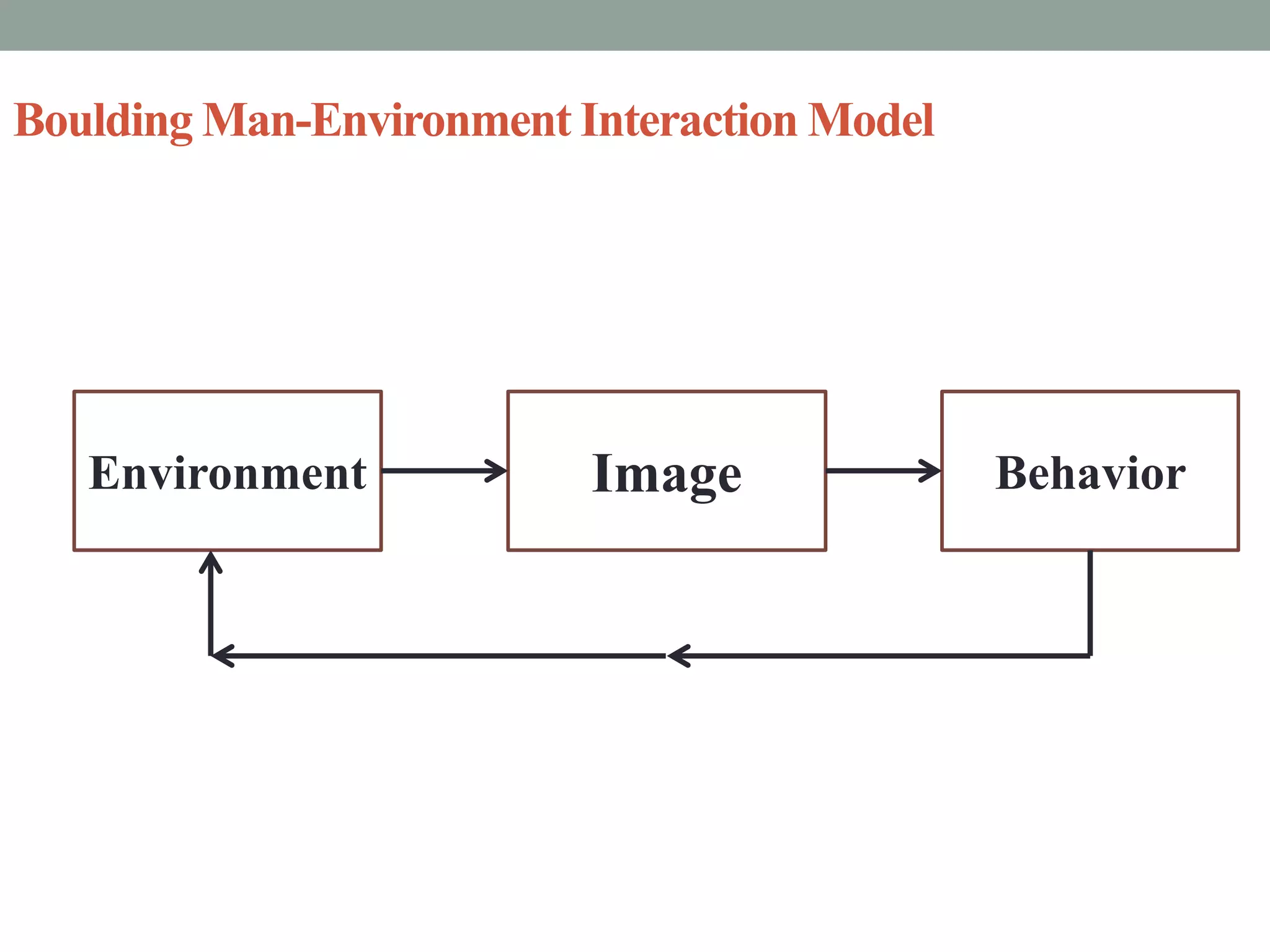 Boulding Man-Environment Interaction Model

Environment

Image

Behavior